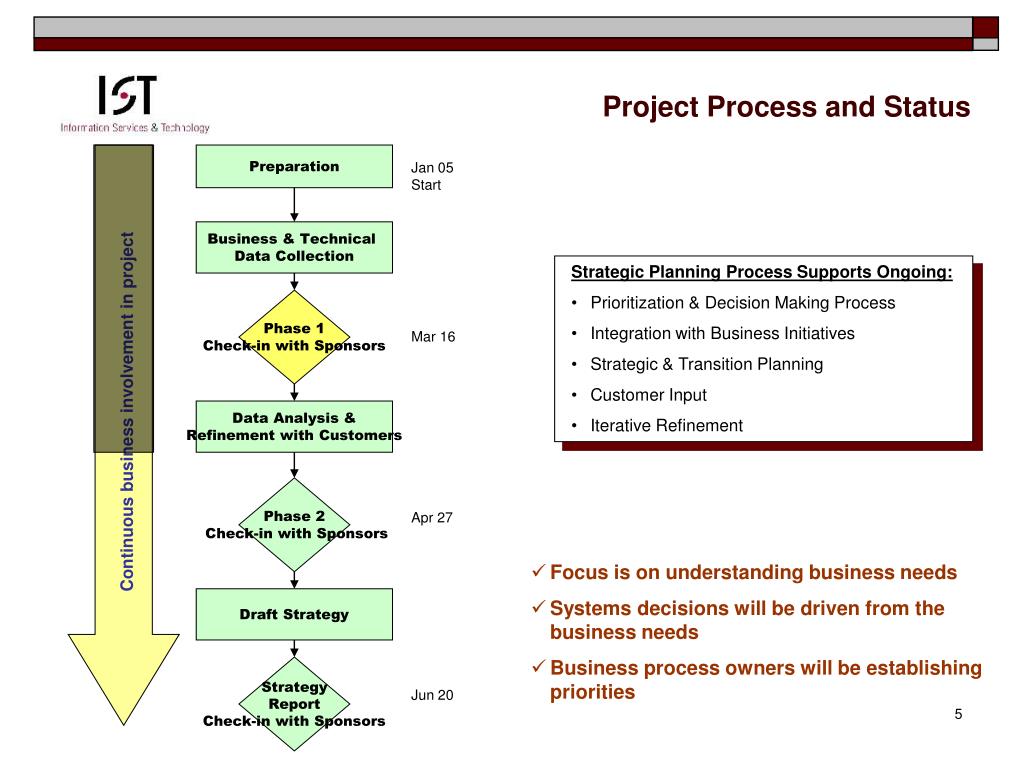 IST
Information Services & Technology

Project Process and Status

Continuous business involvement in project

Preparation

Jan 05
Start

Business & Technical Data Collection

Phase 1
Check-in with Sponsors

Mar 16

Data Analysis & Refinement with Customers

Phase 2
Check-in with Sponsors

Apr 27

Draft Strategy

Strategy Report
Check-in with Sponsors

Jun 20

Strategic Planning Process Supports Ongoing:
• Prioritization & Decision Making Process
• Integration with Business Initiatives
• Strategic & Transition Planning
• Customer Input
• Iterative Refinement

✓ Focus is on understanding business needs
✓ Systems decisions will be driven from the business needs
✓ Business process owners will be establishing priorities

5